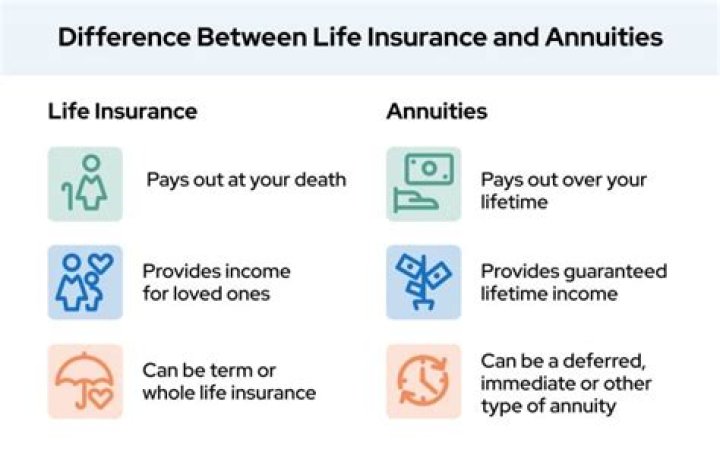 Difference Between Life Insurance and Annuities

Life Insurance

Pays out at your death

Provides income for loved ones

Can be term or whole life insurance

Annuities

Pays out over your lifetime

Provides guaranteed lifetime income

Can be a deferred, immediate or other type of annuity